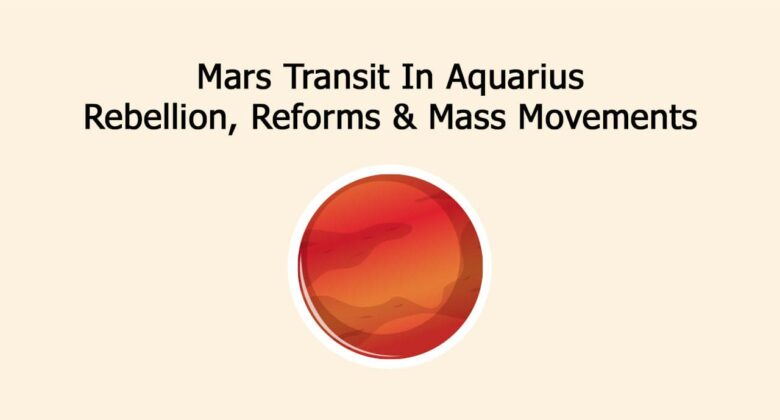 Mars Transit In Aquarius
Rebellion, Reforms & Mass Movements